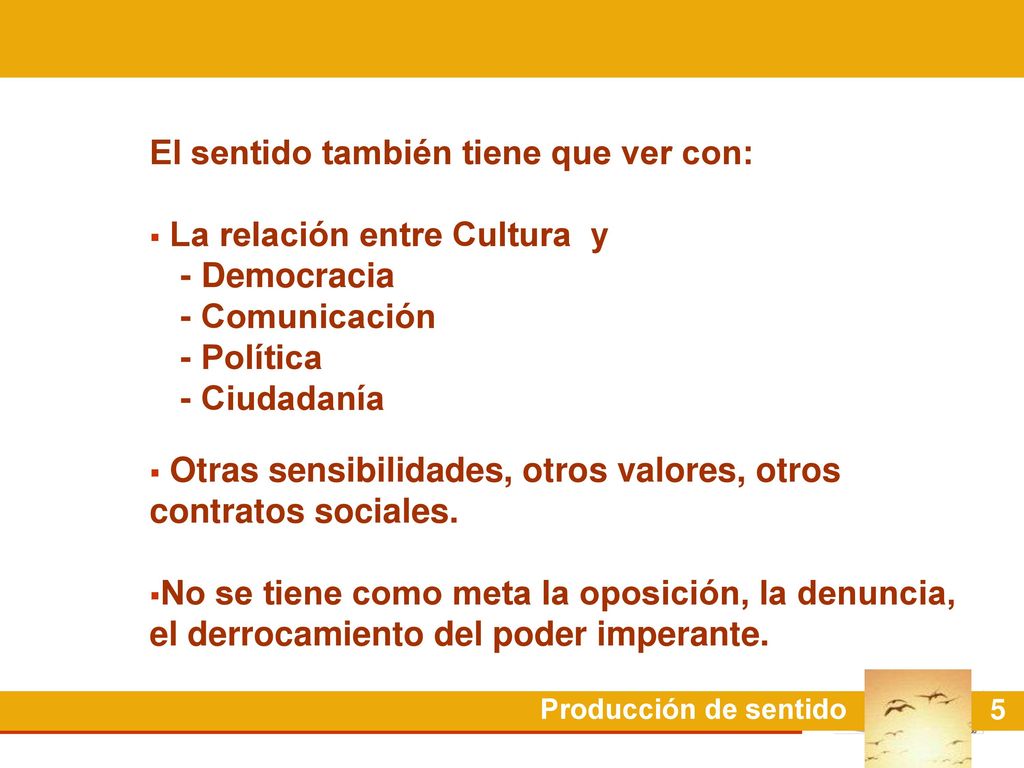 El sentido también tiene que ver con:

▪ La relación entre Cultura y
- Democracia
- Comunicación
- Política
- Ciudadanía

▪ Otras sensibilidades, otros valores, otros contratos sociales.

▪No se tiene como meta la oposición, la denuncia, el derrocamiento del poder imperante.

Producción de sentido 5